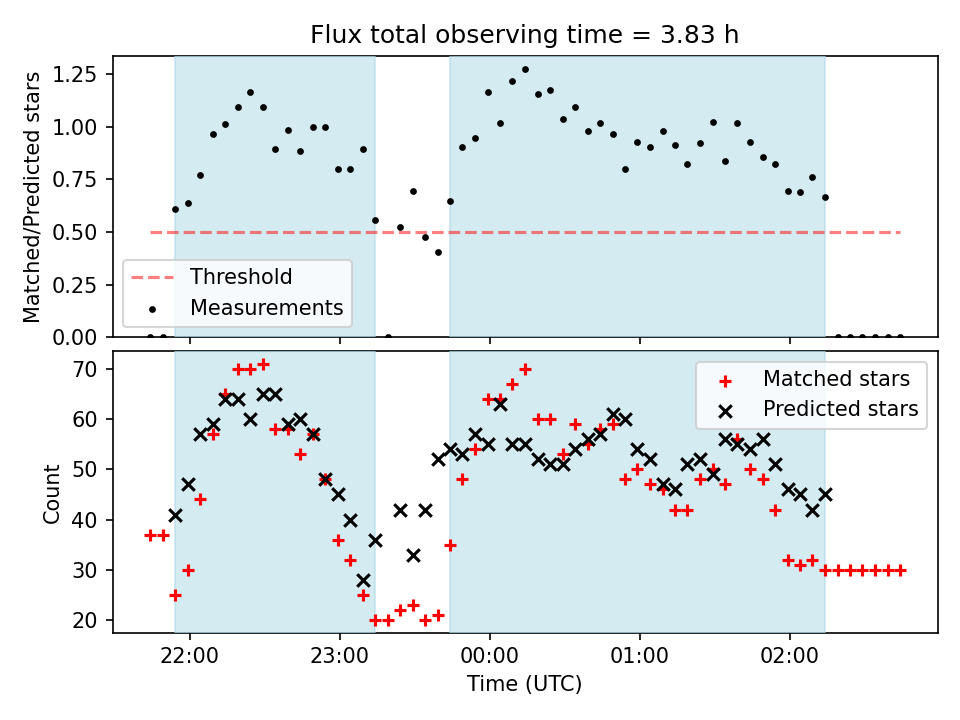 Flux total observing time = 3.83 h

Matched/Predicted stars

1.25
1.00
0.75
0.50
0.25
0.00

Threshold
Measurements

Count

70
60
50
40
30
20

Matched stars
Predicted stars

22:00
23:00
00:00
01:00
02:00

Time (UTC)